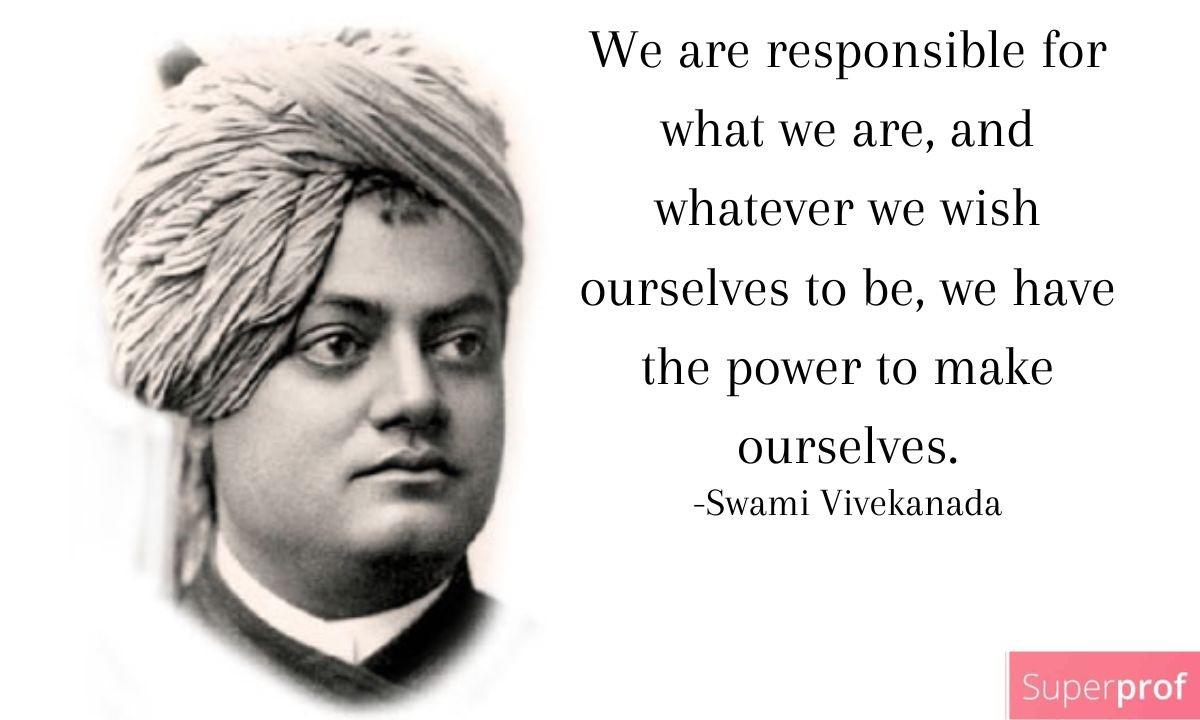 We are responsible for what we are, and whatever we wish ourselves to be, we have the power to make ourselves.
-Swami Vivekanada

Superprof